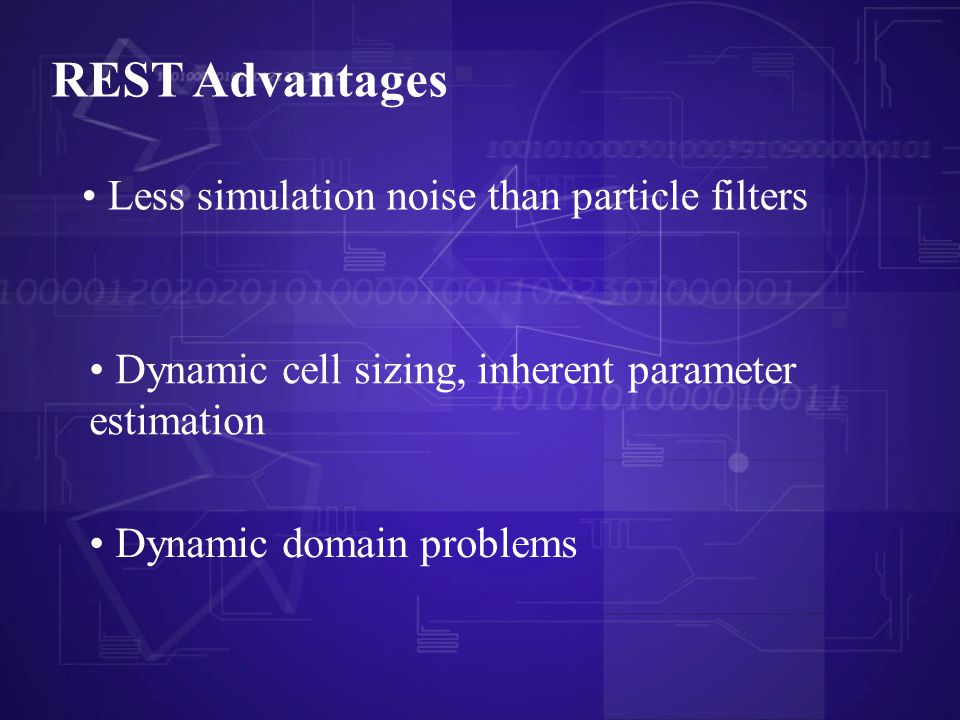 REST Advantages

• Less simulation noise than particle filters

• Dynamic cell sizing, inherent parameter estimation

• Dynamic domain problems